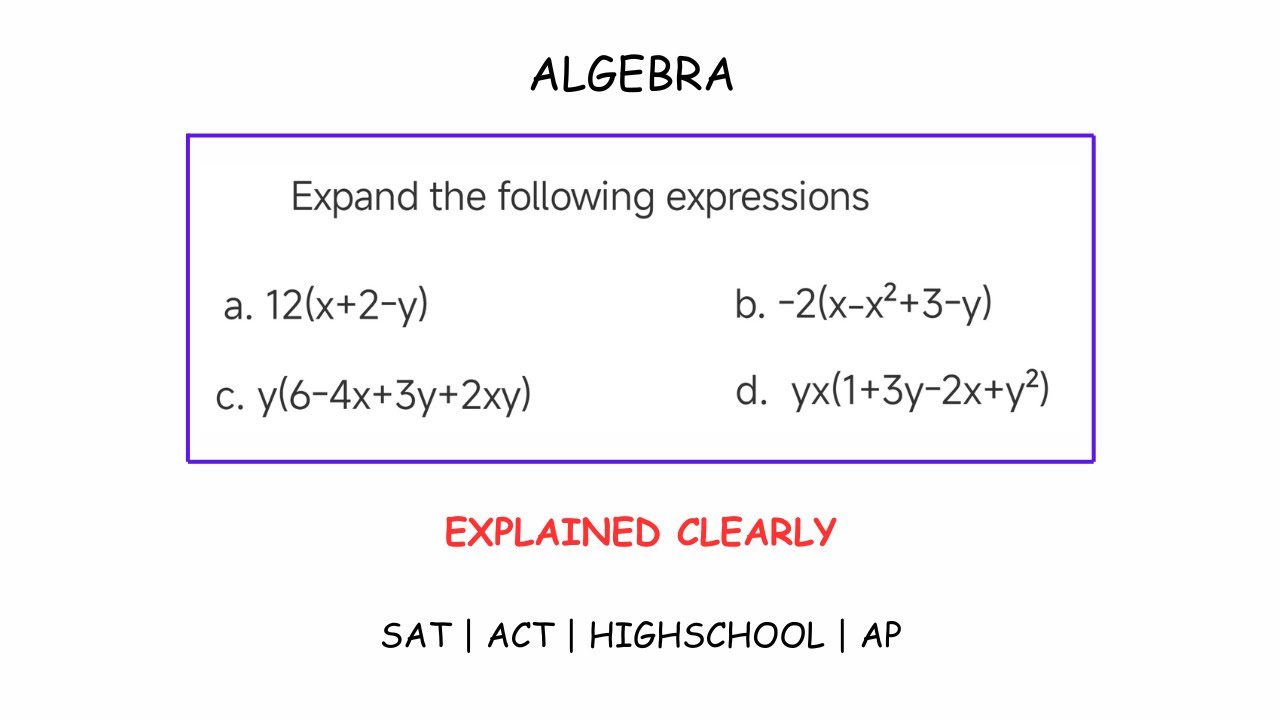 ALGEBRA

Expand the following expressions

a. $12(x+2-y)$

b. $-2(x-x^2+3-y)$

c. $y(6-4x+3y+2xy)$

d. $yx(1+3y-2x+y^2)$

EXPLAINED CLEARLY

SAT | ACT | HIGHSCHOOL | AP